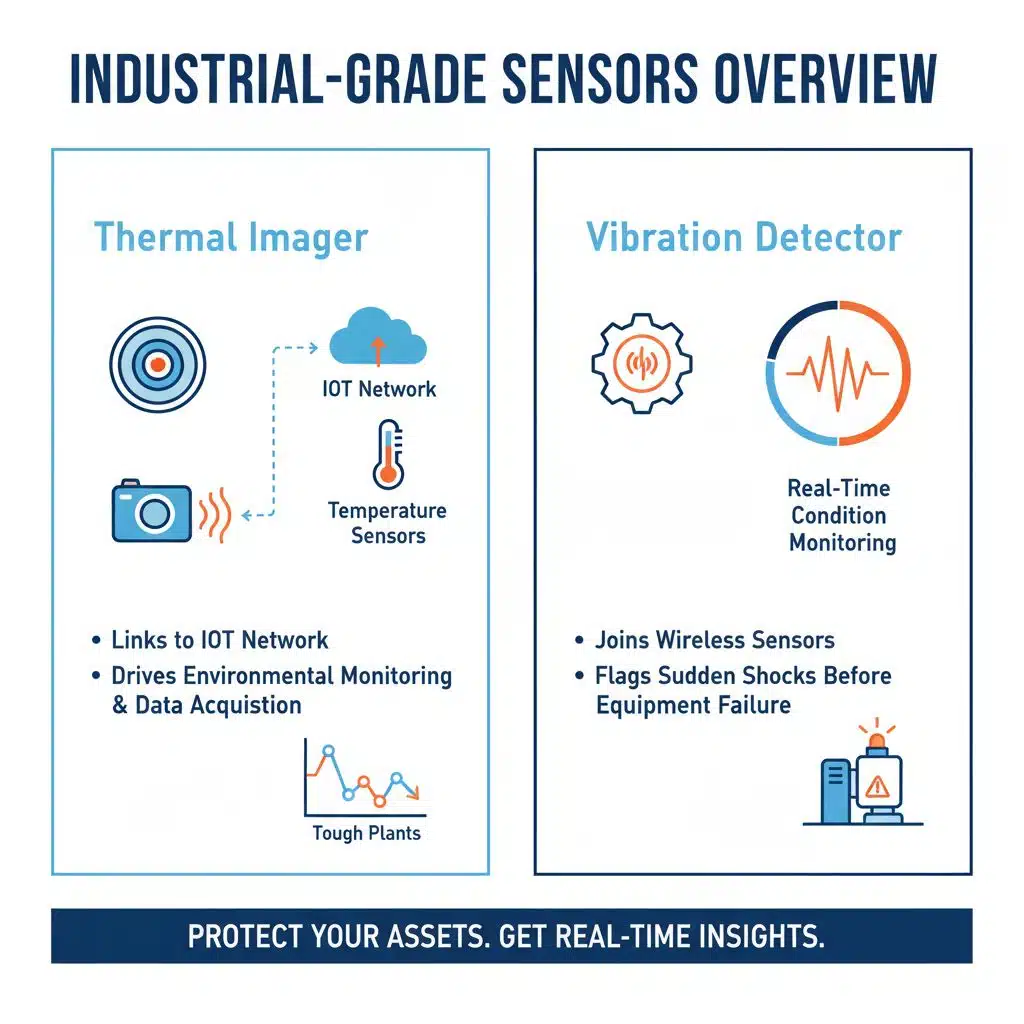 INDUSTRIAL-GRADE SENSORS OVERVIEW

Thermal Imager

IOT Network

Temperature Sensors

• Links to IOT Network
• Drives Environmental Monitoring & Data Acquistion

Tough Plants

Vibration Detector

Real-Time Condition Monitoring

• Joins Wireless Sensors
• Flags Sudden Shocks Before Equipment Failure

PROTECT YOUR ASSETS. GET REAL-TIME INSIGHTS.